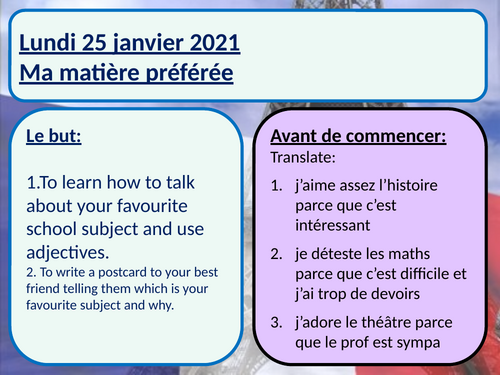 Lundi 25 janvier 2021
Ma matière préférée

Le but:

1.To learn how to talk about your favourite school subject and use adjectives.
2. To write a postcard to your best friend telling them which is your favourite subject and why.

Avant de commencer:
Translate:

1. j'aime assez l'histoire parce que c'est intéressant
2. je déteste les maths parce que c'est difficile et j'ai trop de devoirs
3. j'adore le théâtre parce que le prof est sympa